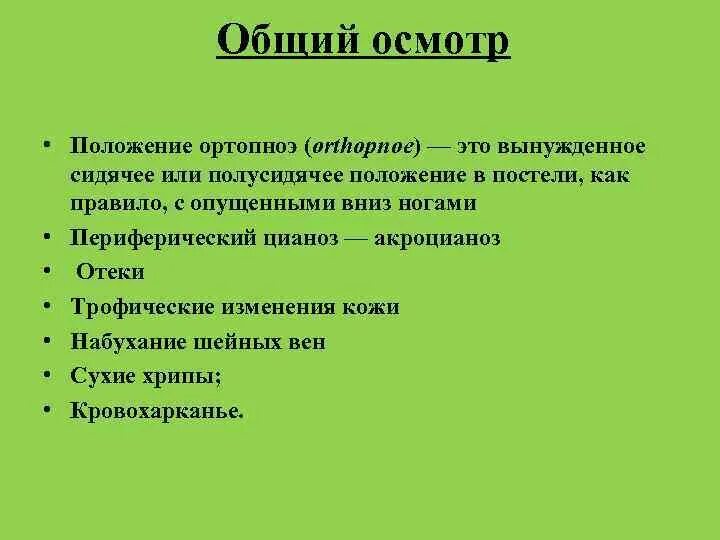 Общий осмотр

• Положение ортопноэ (orthopnoe) — это вынужденное сидячее или полусидячее положение в постели, как правило, с опущенными вниз ногами
• Периферический цианоз — акроцианоз
• Отеки
• Трофические изменения кожи
• Набухание шейных вен
• Сухие хрипы;
• Кровохарканье.